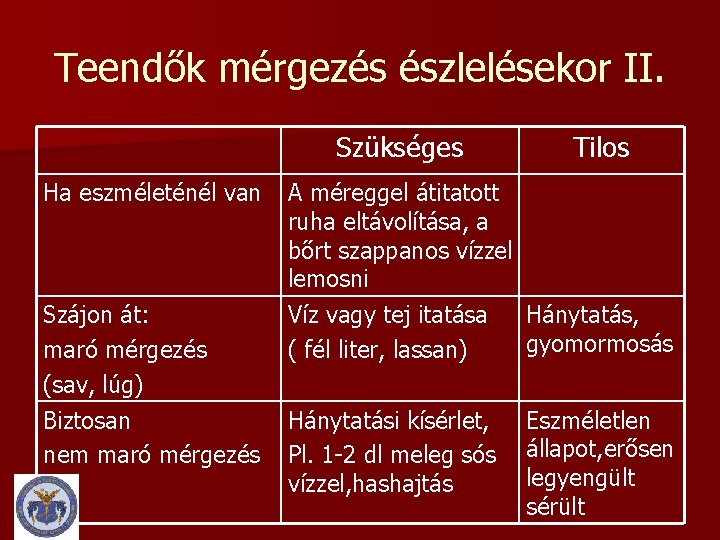 Teendők mérgezés észlelésekor II.

| | Szükséges | Tilos |
|---|---|---|
| Ha eszméleténél van | A méreggel átitatott ruha eltávolítása, a bőrt szappanos vízzel lemosni | |
| Szájon át: maró mérgezés (sav, lúg) | Víz vagy tej itatása ( fél liter, lassan) | Hánytatás, gyomormosás |
| Biztosan nem maró mérgezés | Hánytatási kísérlet, Pl. 1-2 dl meleg sós vízzel,hashajtás | Eszméletlen állapot,erősen legyengült sérült |